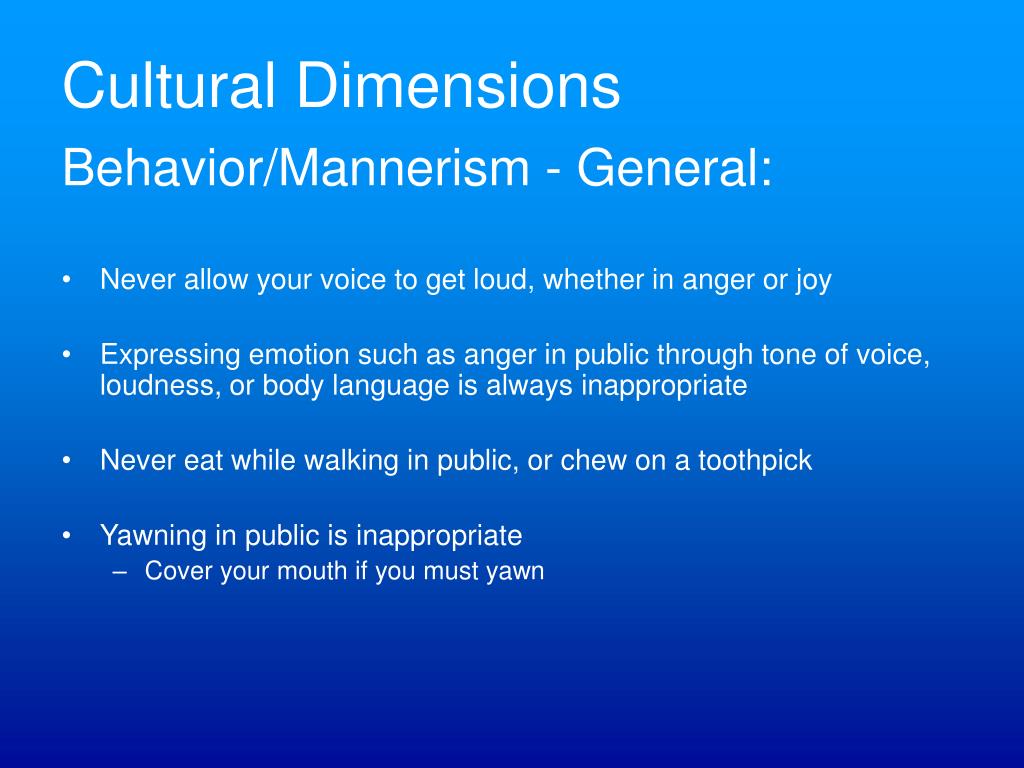 Cultural Dimensions
Behavior/Mannerism - General:

• Never allow your voice to get loud, whether in anger or joy

• Expressing emotion such as anger in public through tone of voice, loudness, or body language is always inappropriate

• Never eat while walking in public, or chew on a toothpick

• Yawning in public is inappropriate
– Cover your mouth if you must yawn